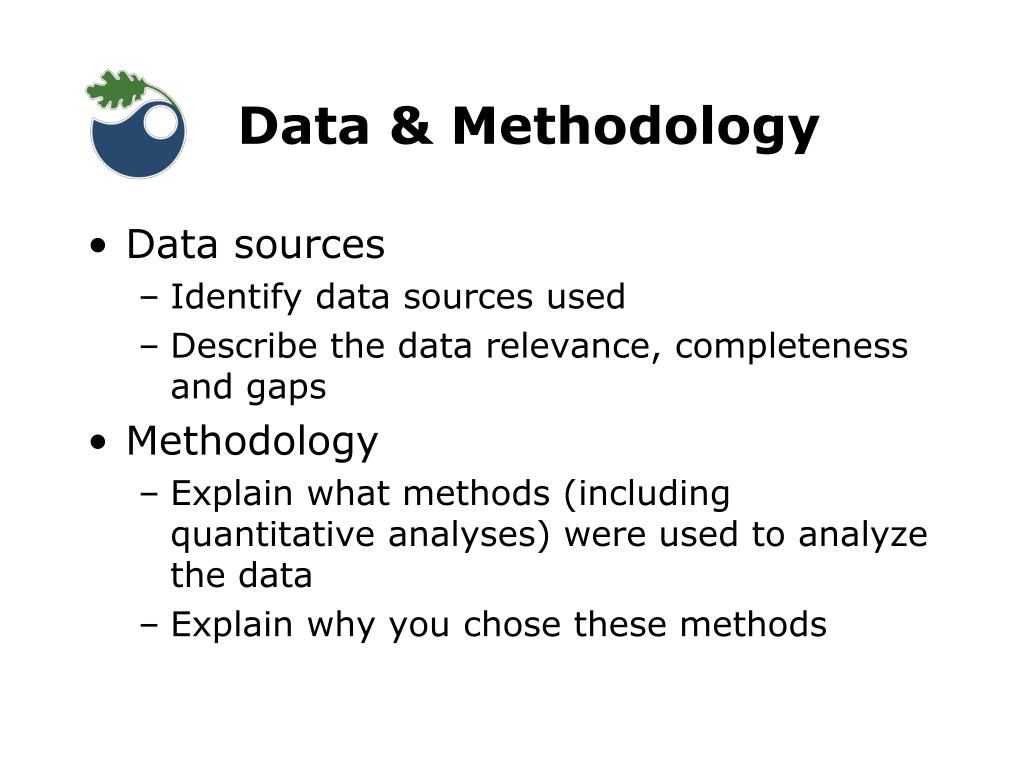 Data & Methodology

• Data sources
– Identify data sources used
– Describe the data relevance, completeness and gaps

• Methodology
– Explain what methods (including quantitative analyses) were used to analyze the data
– Explain why you chose these methods